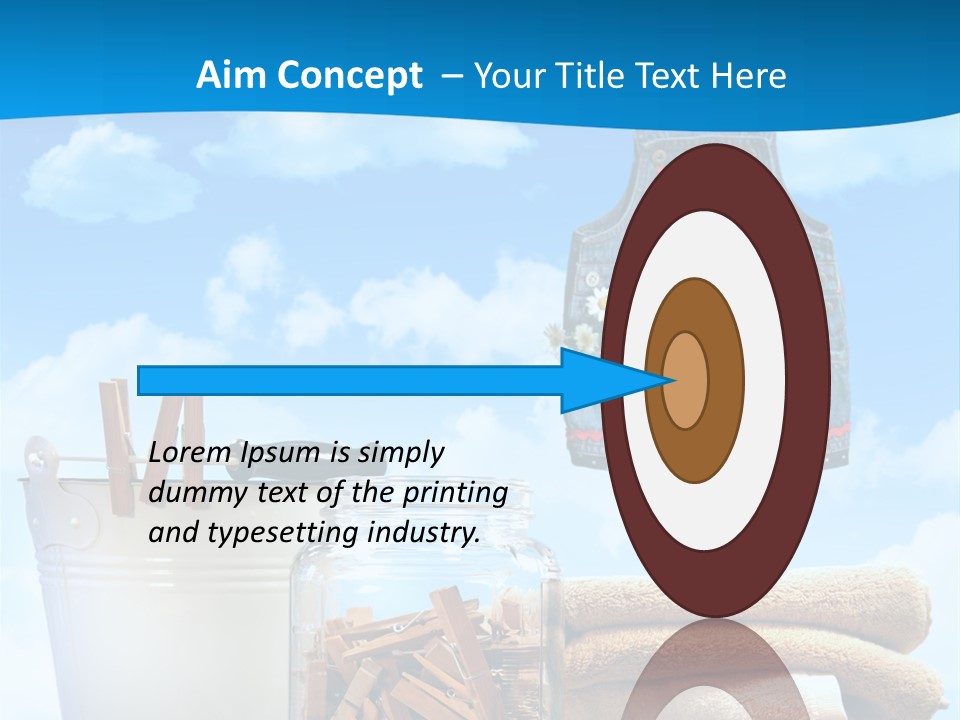 Aim Concept – Your Title Text Here

Lorem Ipsum is simply dummy text of the printing and typesetting industry.